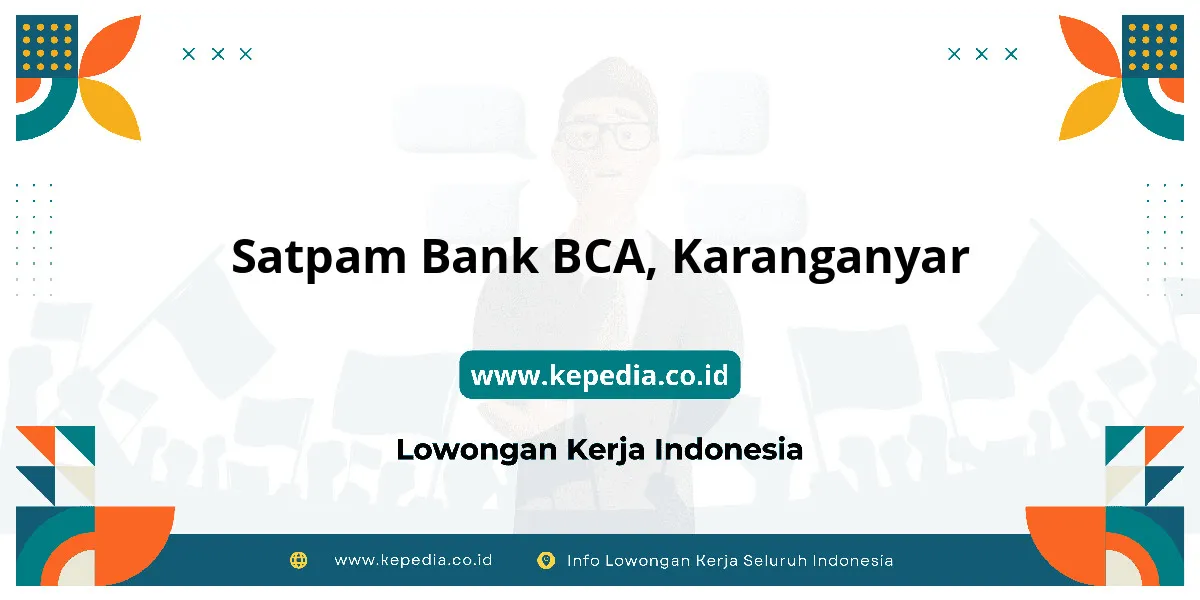 Satpam Bank BCA, Karanganyar

www.kepedia.co.id

Lowongan Kerja Indonesia

www.kepedia.co.id Info Lowongan Kerja Seluruh Indonesia